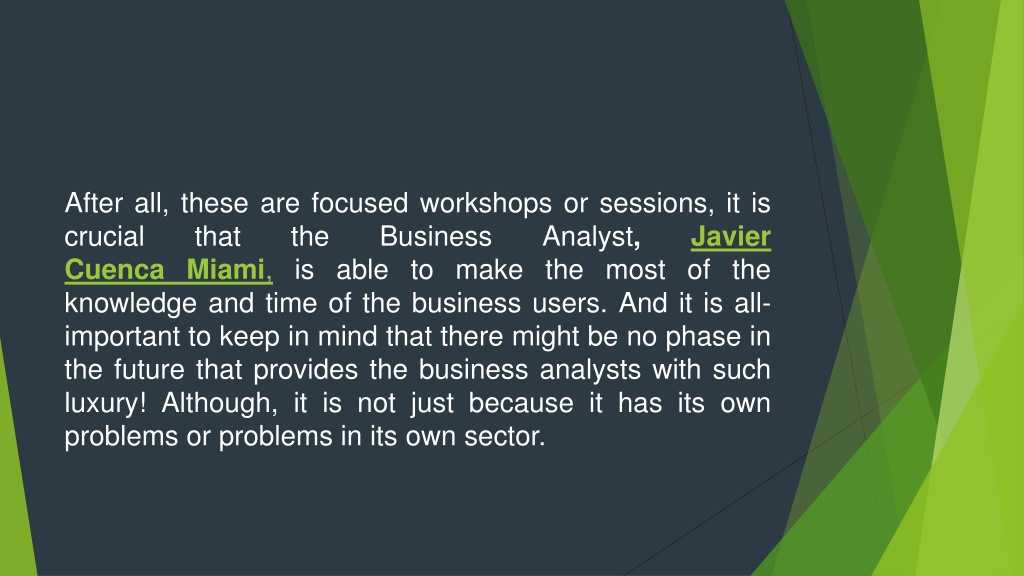 After all, these are focused workshops or sessions, it is crucial that the Business Analyst, Javier Cuenca Miami, is able to make the most of the knowledge and time of the business users. And it is all-important to keep in mind that there might be no phase in the future that provides the business analysts with such luxury! Although, it is not just because it has its own problems or problems in its own sector.